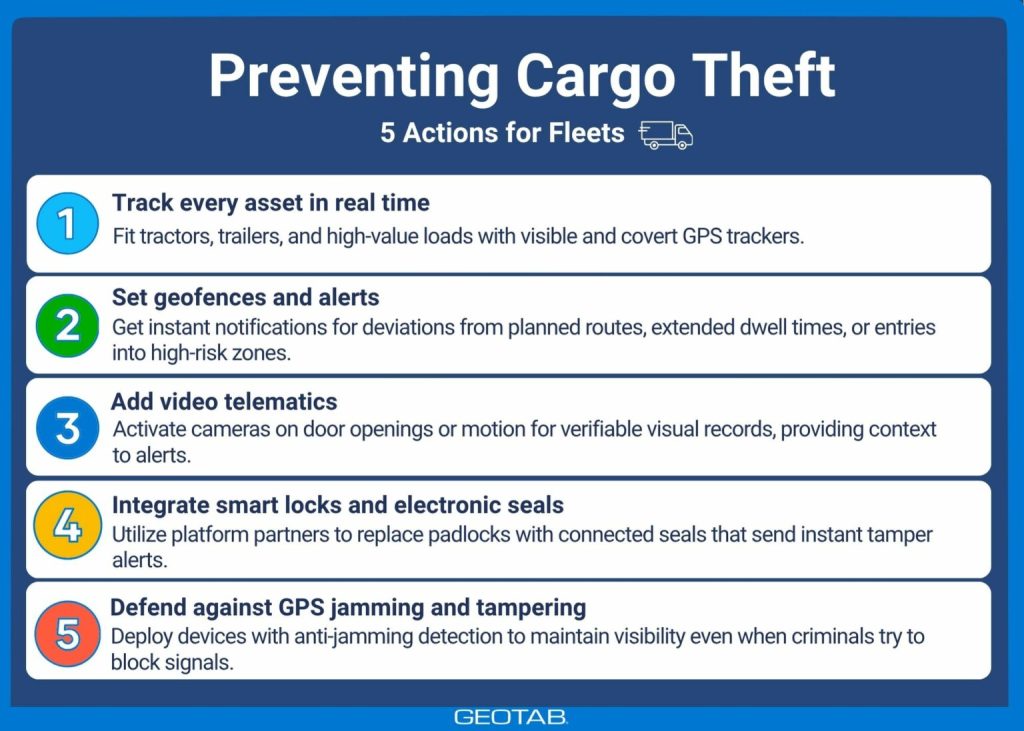 Preventing Cargo Theft

5 Actions for Fleets

1
Track every asset in real time
Fit tractors, trailers, and high-value loads with visible and covert GPS trackers.

2
Set geofences and alerts
Get instant notifications for deviations from planned routes, extended dwell times, or entries into high-risk zones.

3
Add video telematics
Activate cameras on door openings or motion for verifiable visual records, providing context to alerts.

4
Integrate smart locks and electronic seals
Utilize platform partners to replace padlocks with connected seals that send instant tamper alerts.

5
Defend against GPS jamming and tampering
Deploy devices with anti-jamming detection to maintain visibility even when criminals try to block signals.

GEOTAB.